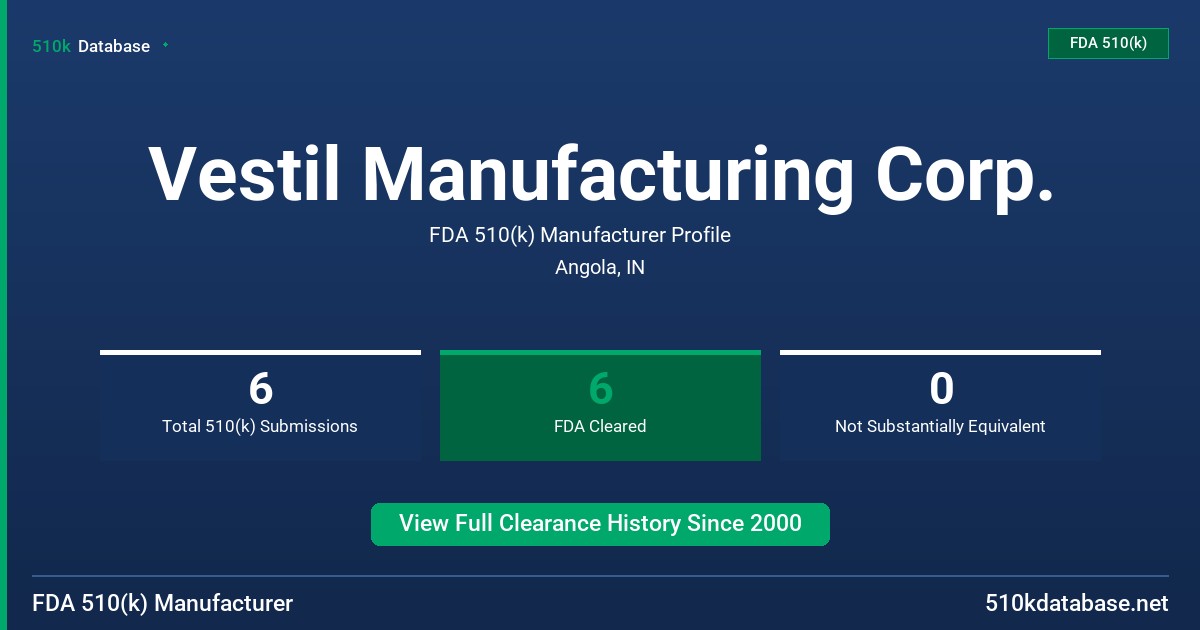 510k Database

FDA 510(k)

Vestil Manufacturing Corp.

FDA 510(k) Manufacturer Profile

Angola, IN

6
Total 510(k) Submissions

6
FDA Cleared

0
Not Substantially Equivalent

View Full Clearance History Since 2000

FDA 510(k) Manufacturer

510kdatabase.net